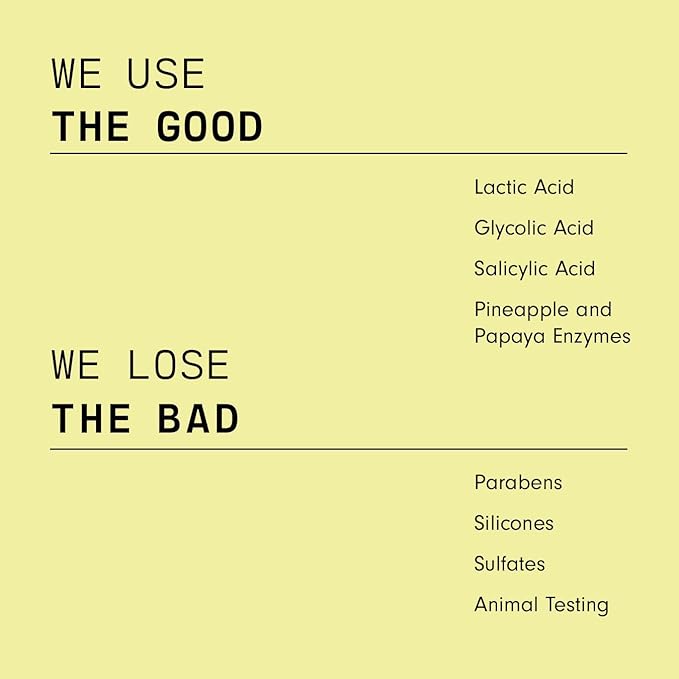 WE USE
THE GOOD

Lactic Acid

Glycolic Acid

Salicylic Acid

Pineapple and Papaya Enzymes

WE LOSE
THE BAD

Parabens

Silicones

Sulfates

Animal Testing